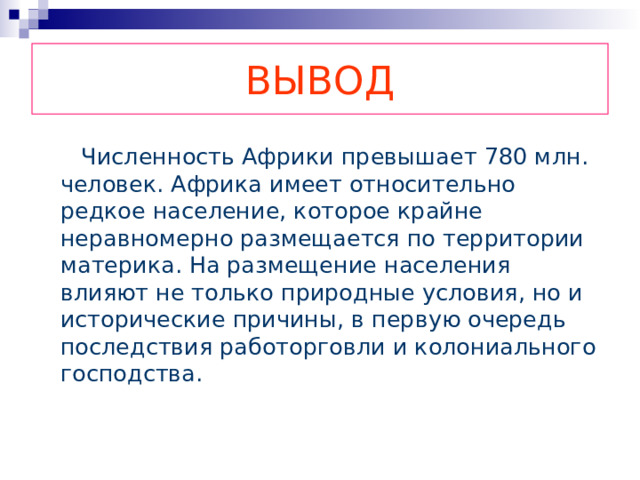 ВЫВОД

Численность Африки превышает 780 млн. человек. Африка имеет относительно редкое население, которое крайне неравномерно размещается по территории материка. На размещение населения влияют не только природные условия, но и исторические причины, в первую очередь последствия работорговли и колониального господства.